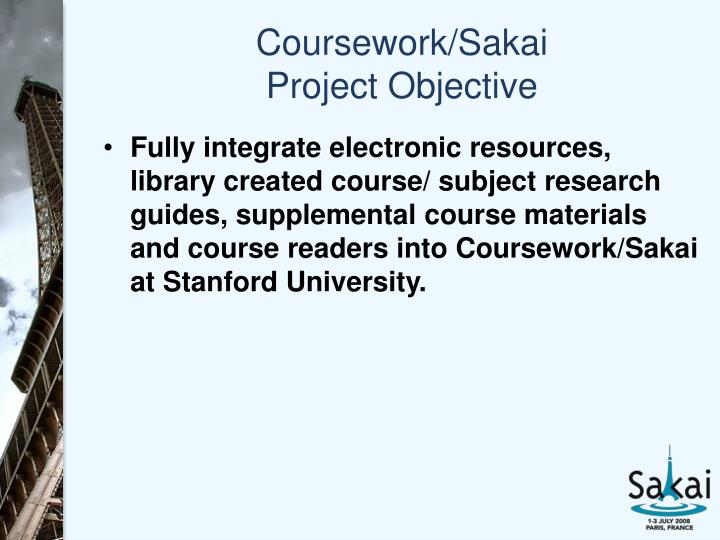 Coursework/Sakai
Project Objective

• Fully integrate electronic resources, library created course/ subject research guides, supplemental course materials and course readers into Coursework/Sakai at Stanford University.

Sakai
1-3 JULY 2008
PARIS, FRANCE